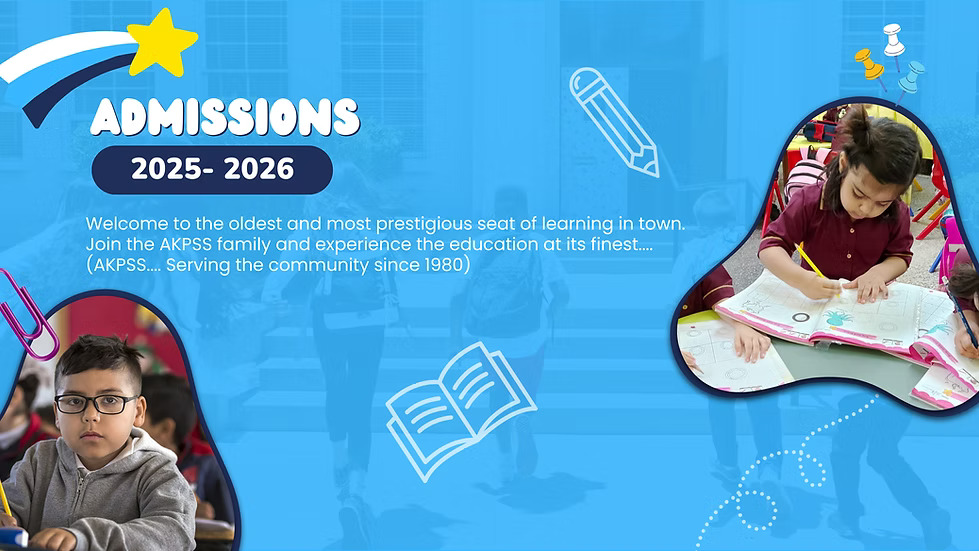 ADMISSIONS

2025- 2026

Welcome to the oldest and most prestigious seat of learning in town. Join the AKPSS family and experience the education at its finest.... (AKPSS.... Serving the community since 1980)